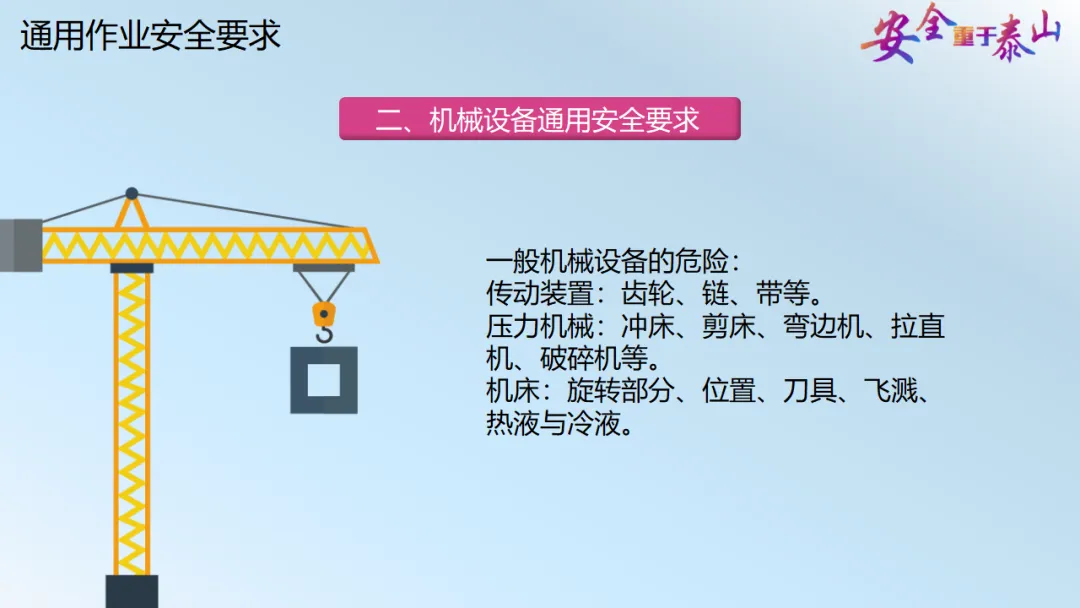 通用作业安全要求

安全重于泰山

二、机械设备通用安全要求

一般机械设备的危险：
传动装置：齿轮、链、带等。
压力机械：冲床、剪床、弯边机、拉直机、破碎机等。
机床：旋转部分、位置、刀具、飞溅、热液与冷液。